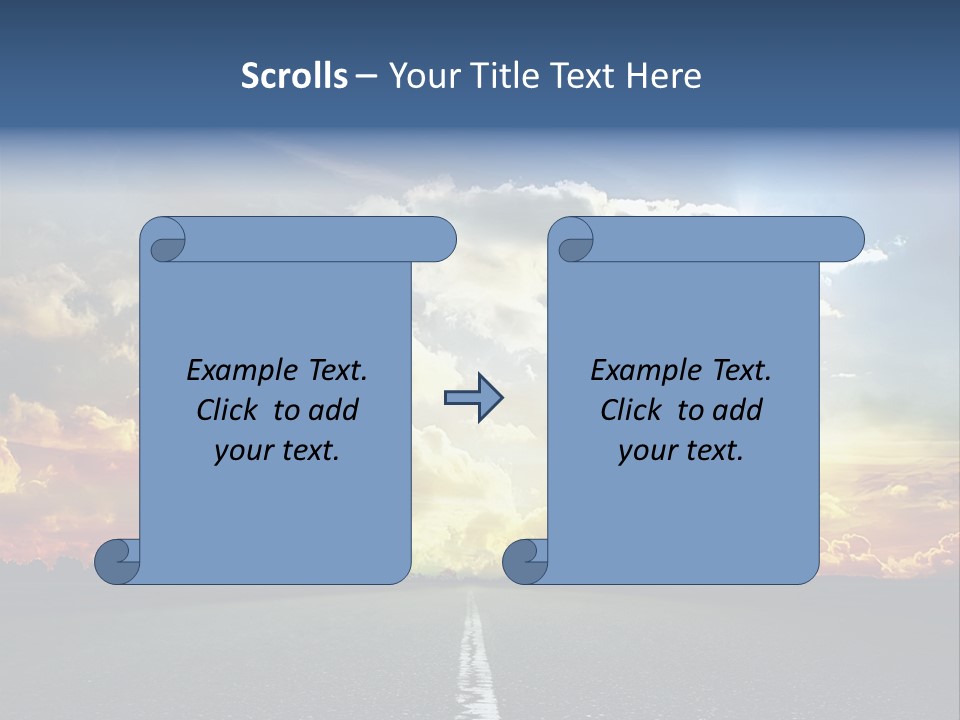 Scrolls – Your Title Text Here

Example Text. Click to add your text.

Example Text. Click to add your text.